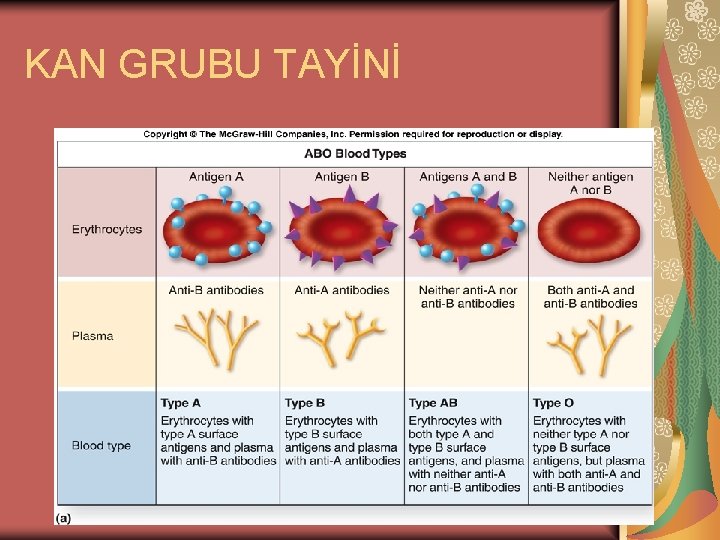 KAN GRUBU TAYİNİ

Copyright © The McGraw-Hill Companies, Inc. Permission required for reproduction or display.

ABO Blood Types

| | | | | |
|---|---|---|---|---|
| Erythrocytes | Antigen A | Antigen B | Antigens A and B | Neither antigen A nor B |
| Plasma | Anti-B antibodies | Anti-A antibodies | Neither anti-A nor anti-B antibodies | Both anti-A and anti-B antibodies |
| Blood type | Type A Erythrocytes with type A surface antigens and plasma with anti-B antibodies | Type B Erythrocytes with type B surface antigens and plasma with anti-A antibodies | Type AB Erythrocytes with both type A and type B surface antigens, and plasma with neither anti-A nor anti-B antibodies | Type O Erythrocytes with neither type A nor type B surface antigens, but plasma with both anti-A and anti-B antibodies |

(a)